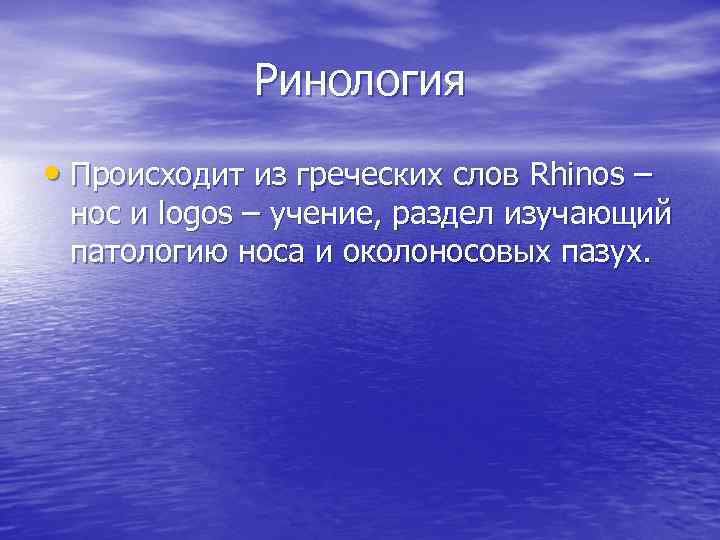 Ринология

• Происходит из греческих слов Rhinos – нос и logos – учение, раздел изучающий патологию носа и околоносовых пазух.